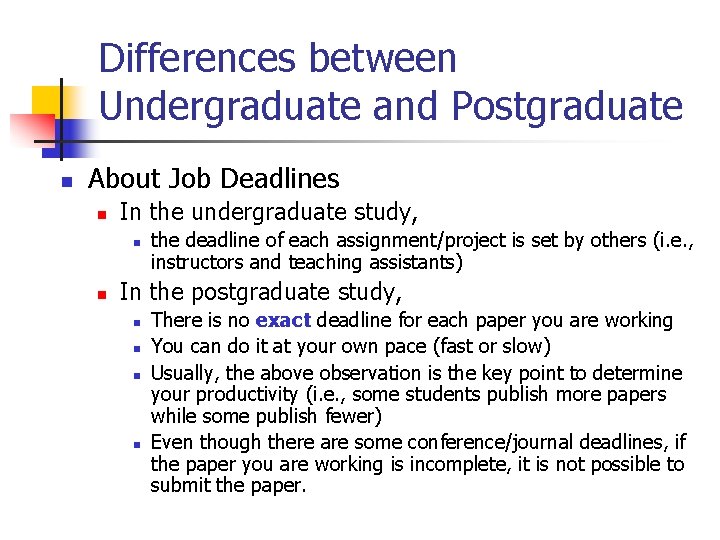 Differences between Undergraduate and Postgraduate

About Job Deadlines

In the undergraduate study,

the deadline of each assignment/project is set by others (i.e., instructors and teaching assistants)

In the postgraduate study,

There is no exact deadline for each paper you are working

You can do it at your own pace (fast or slow)

Usually, the above observation is the key point to determine your productivity (i.e., some students publish more papers while some publish fewer)

Even though there are some conference/journal deadlines, if the paper you are working is incomplete, it is not possible to submit the paper.